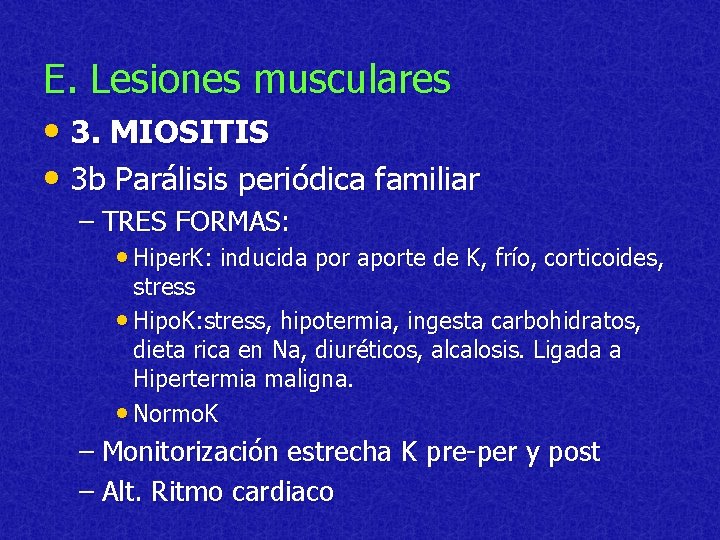 E. Lesiones musculares

• 3. MIOSITIS

• 3b Parálisis periódica familiar

– TRES FORMAS:

• HiperK: inducida por aporte de K, frío, corticoides, stress

• HipoK:stress, hipotermia, ingesta carbohidratos, dieta rica en Na, diuréticos, alcalosis. Ligada a Hipertermia maligna.

• NormoK

– Monitorización estrecha K pre-per y post

– Alt. Ritmo cardiaco